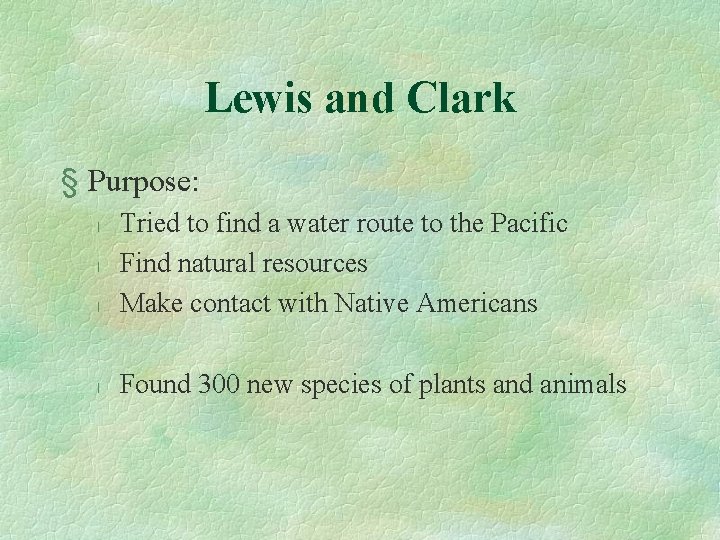 Lewis and Clark

§ Purpose:

l Tried to find a water route to the Pacific
l Find natural resources
l Make contact with Native Americans

l Found 300 new species of plants and animals